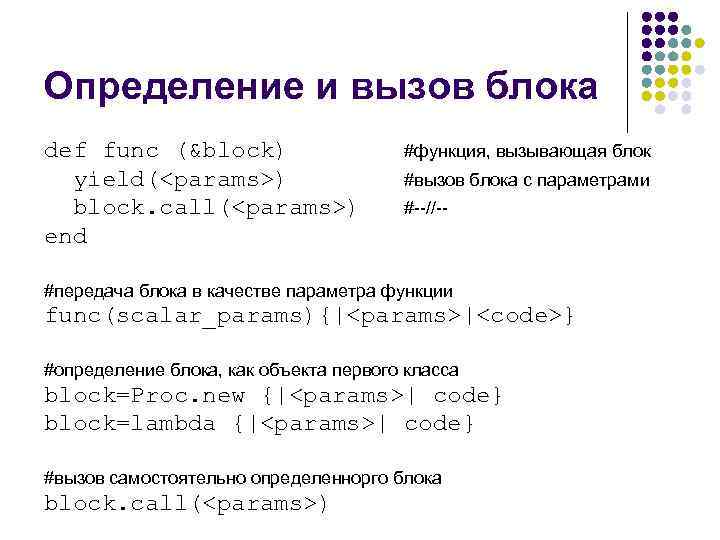 Определение и вызов блока

def func (&block)  #функция, вызывающая блок
  yield(<params>)  #вызов блока с параметрами
  block.call(<params>)  #--//--
end

#передача блока в качестве параметра функции
func(scalar_params){|<params>|<code>}

#определение блока, как объекта первого класса
block=Proc.new {|<params>| code}
block=lambda {|<params>| code}

#вызов самостоятельно определеннорго блока
block.call(<params>)